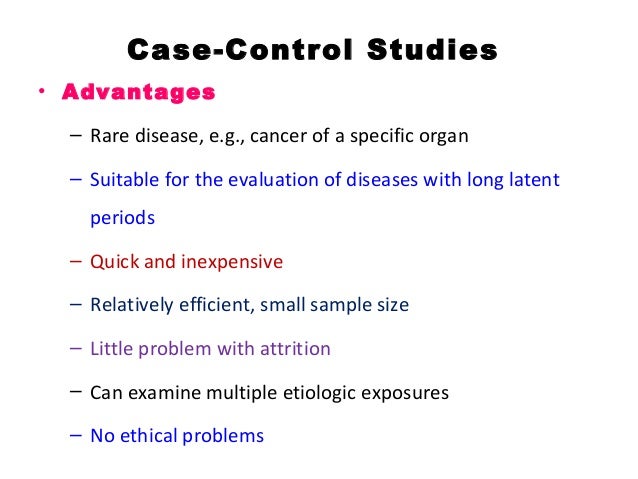 Case-Control Studies

• Advantages

– Rare disease, e.g., cancer of a specific organ

– Suitable for the evaluation of diseases with long latent periods

– Quick and inexpensive

– Relatively efficient, small sample size

– Little problem with attrition

– Can examine multiple etiologic exposures

– No ethical problems